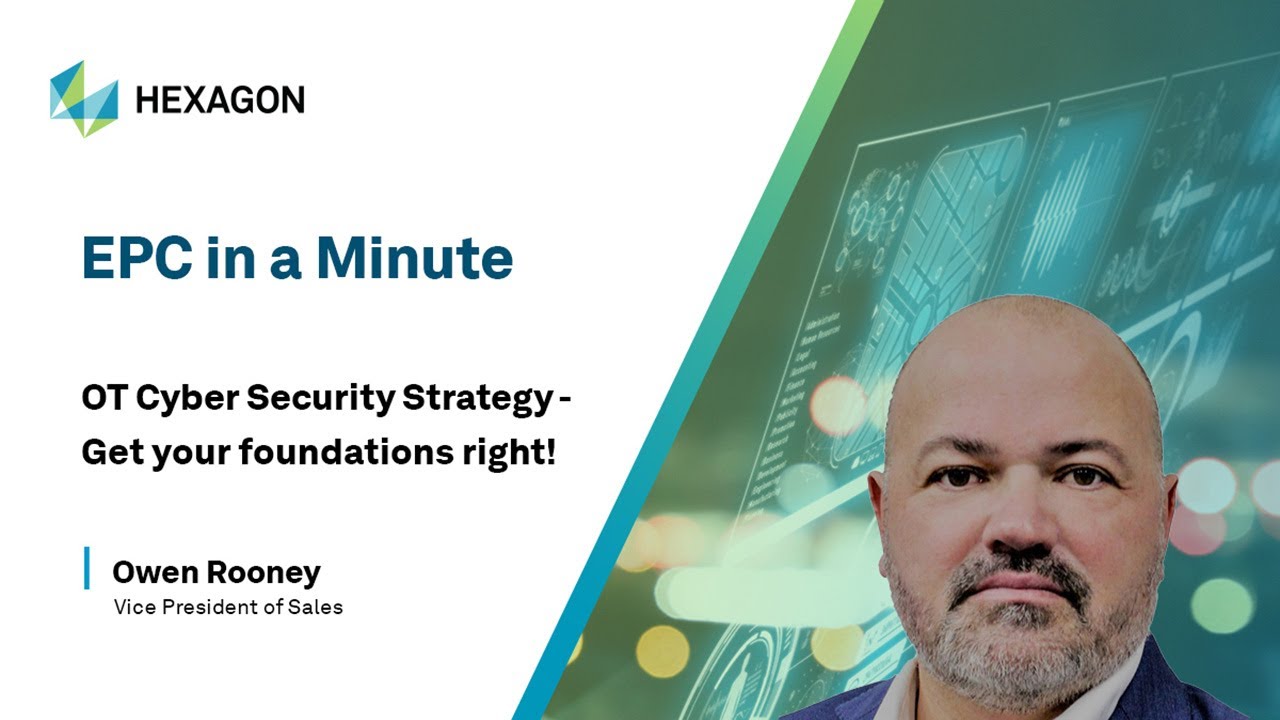 HEXAGON

EPC in a Minute

OT Cyber Security Strategy - Get your foundations right!

Owen Rooney
Vice President of Sales